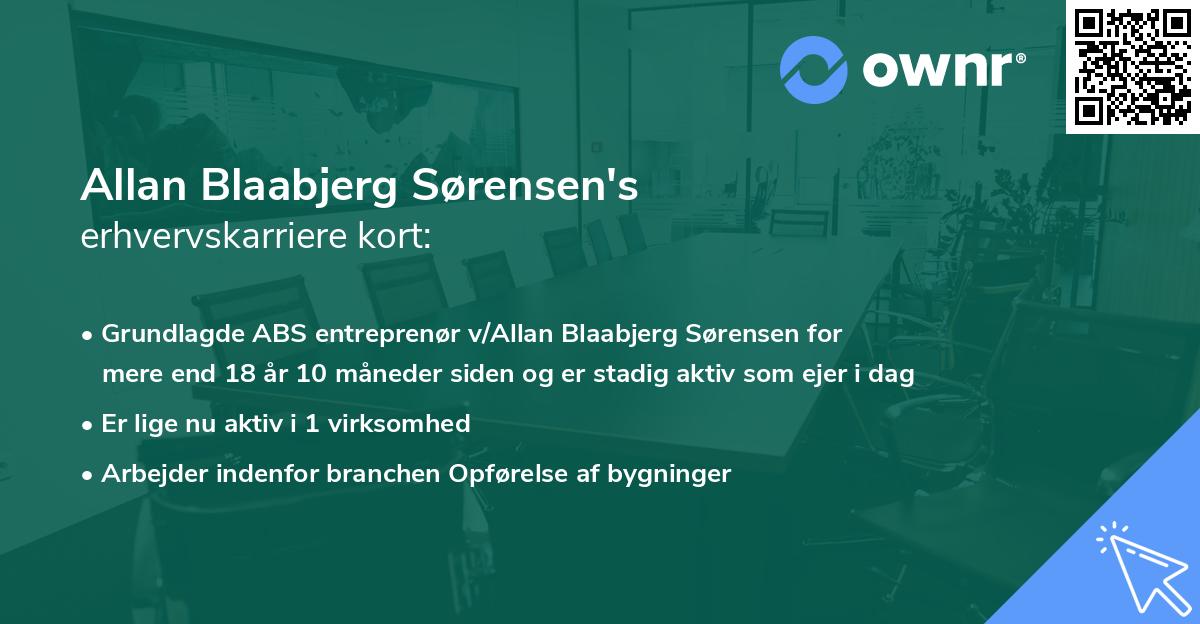 ownr®

Allan Blaabjerg Sørensen's
erhvervskarriere kort:

• Grundlagde ABS entreprenør v/Allan Blaabjerg Sørensen for mere end 18 år 10 måneder siden og er stadig aktiv som ejer i dag

• Er lige nu aktiv i 1 virksomhed

• Arbejder indenfor branchen Opførelse af bygninger